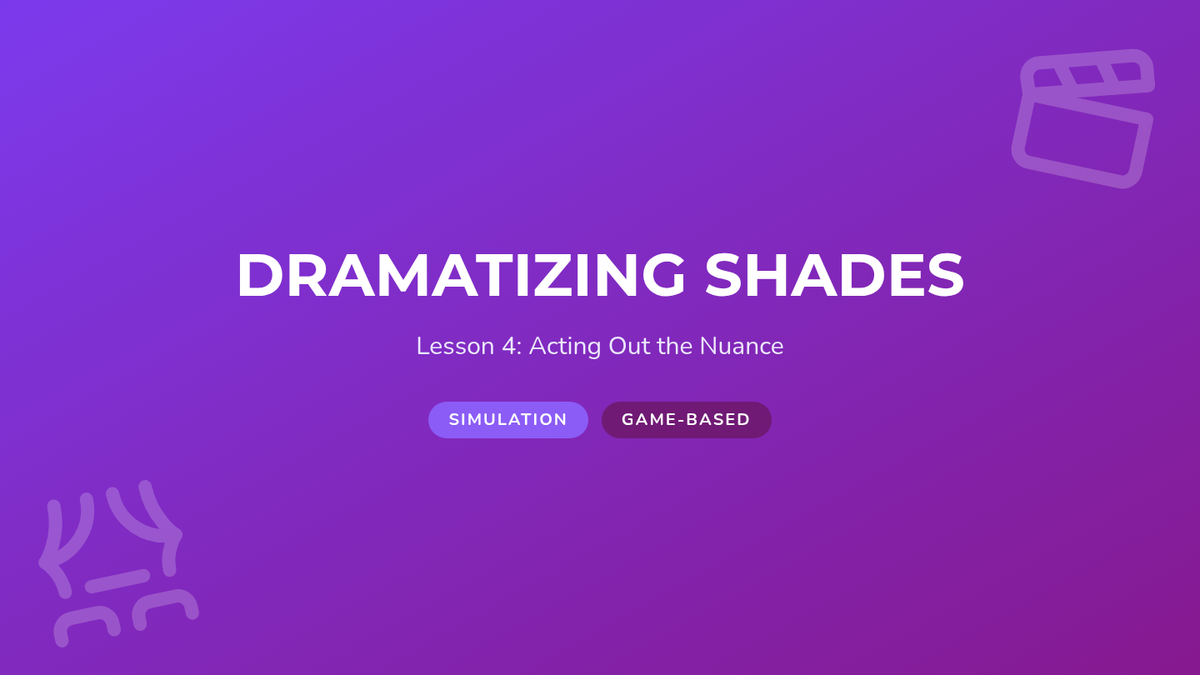 DRAMATIZING SHADES

Lesson 4: Acting Out the Nuance

SIMULATION

GAME-BASED